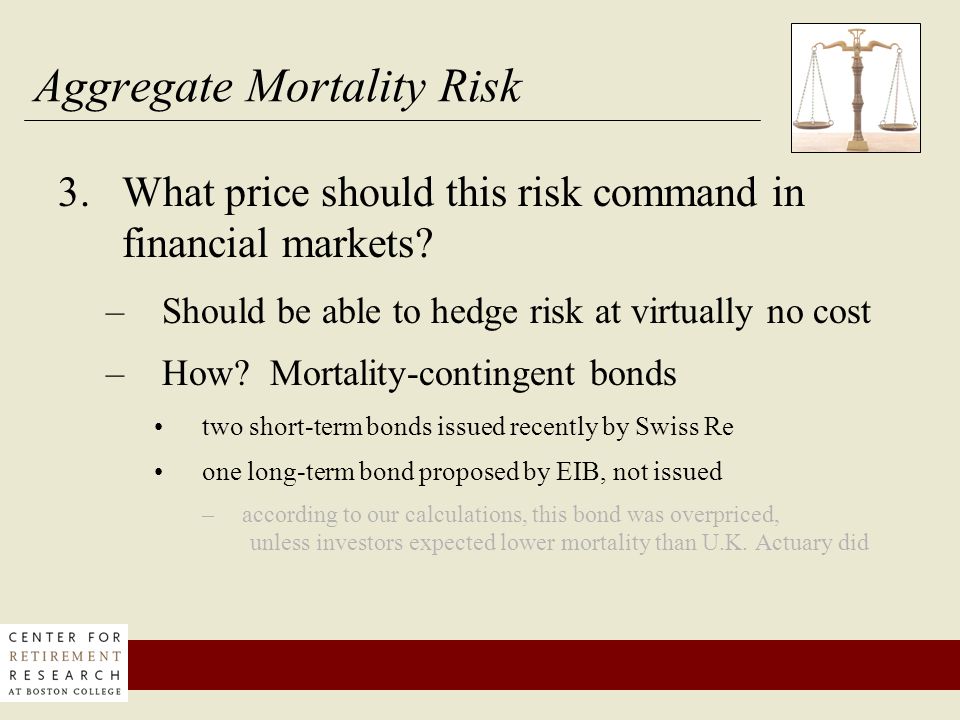 Aggregate Mortality Risk

3. What price should this risk command in financial markets?

– Should be able to hedge risk at virtually no cost

– How? Mortality-contingent bonds

• two short-term bonds issued recently by Swiss Re

• one long-term bond proposed by EIB, not issued

– according to our calculations, this bond was overpriced, unless investors expected lower mortality than U.K. Actuary did

CENTER FOR RETIREMENT RESEARCH AT BOSTON COLLEGE